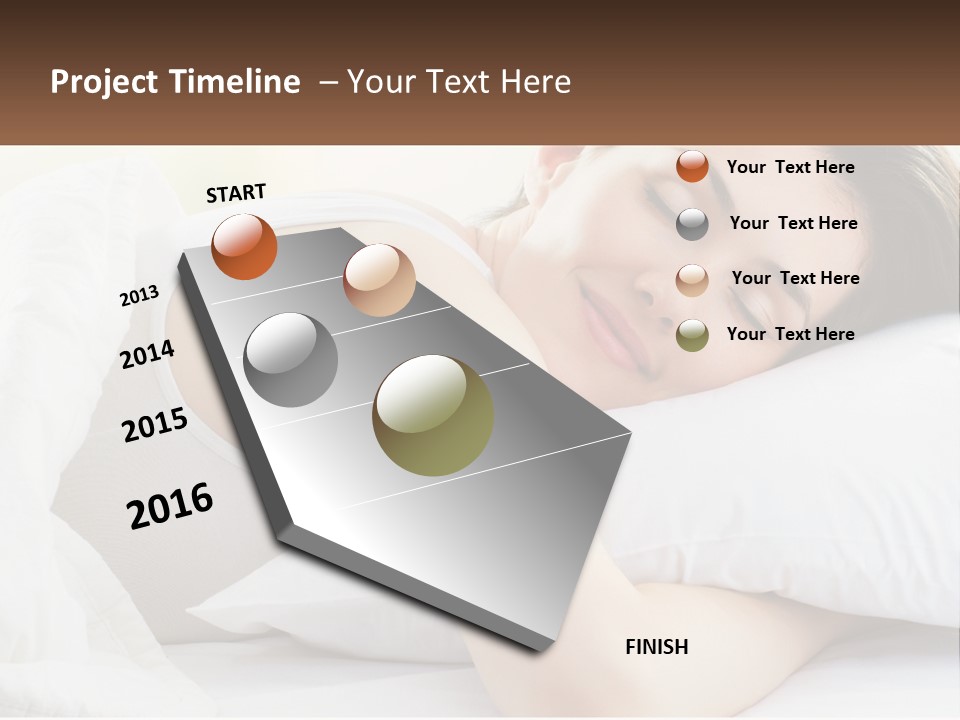 Project Timeline – Your Text Here

START

2013

2014

2015

2016

FINISH

Your Text Here

Your Text Here

Your Text Here

Your Text Here